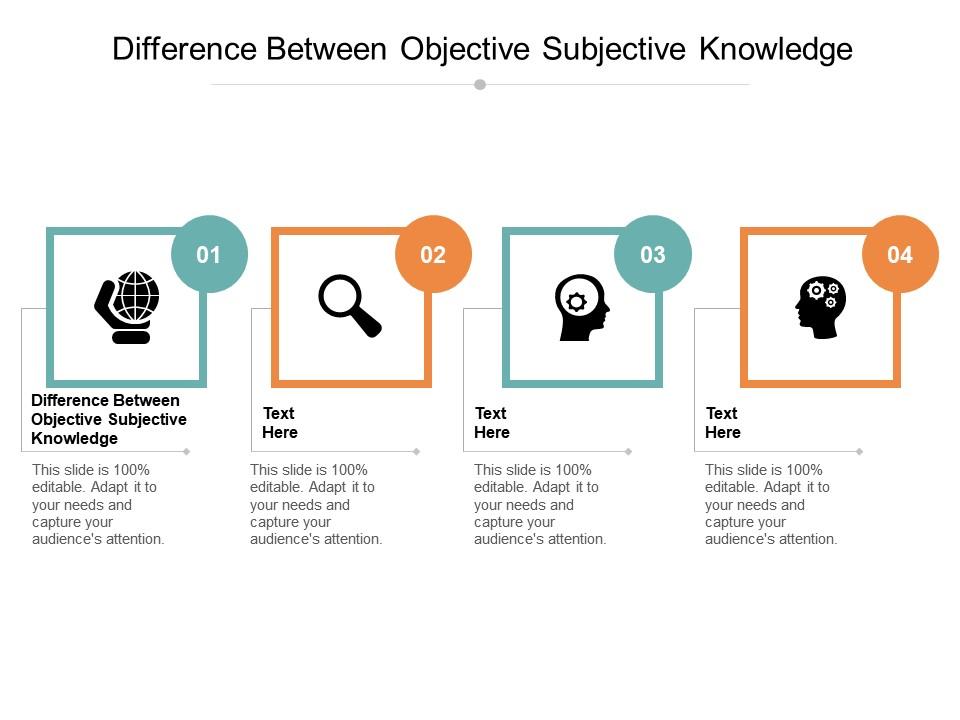 Difference Between Objective Subjective Knowledge

01

Difference Between Objective Subjective Knowledge

This slide is 100% editable. Adapt it to your needs and capture your audience's attention.

02

Text Here

This slide is 100% editable. Adapt it to your needs and capture your audience's attention.

03

Text Here

This slide is 100% editable. Adapt it to your needs and capture your audience's attention.

04

Text Here

This slide is 100% editable. Adapt it to your needs and capture your audience's attention.